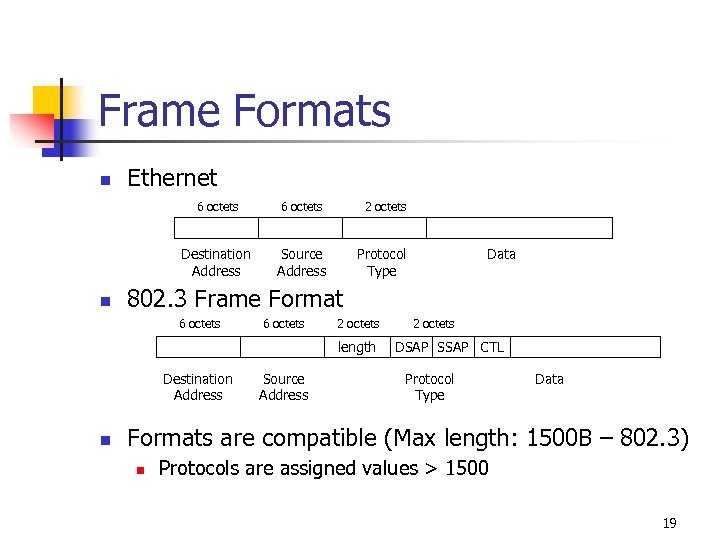 Frame Formats

Ethernet

6 octets 6 octets 2 octets

Destination Address Source Address Protocol Type Data

802.3 Frame Format

6 octets 6 octets 2 octets 2 octets

length DSAP SSAP CTL

Destination Address Source Address Protocol Type Data

Formats are compatible (Max length: 1500B – 802.3)

Protocols are assigned values > 1500

19